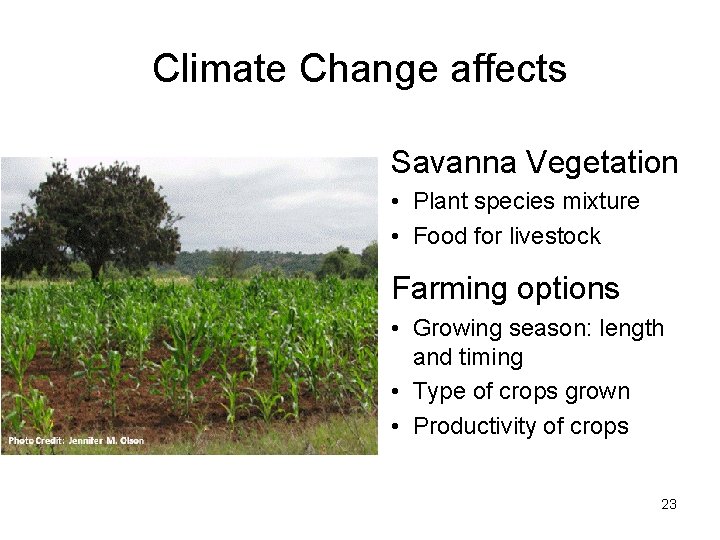 Climate Change affects

Photo Credit: Jennifer M. Olson

Savanna Vegetation
• Plant species mixture
• Food for livestock

Farming options
• Growing season: length and timing
• Type of crops grown
• Productivity of crops

23